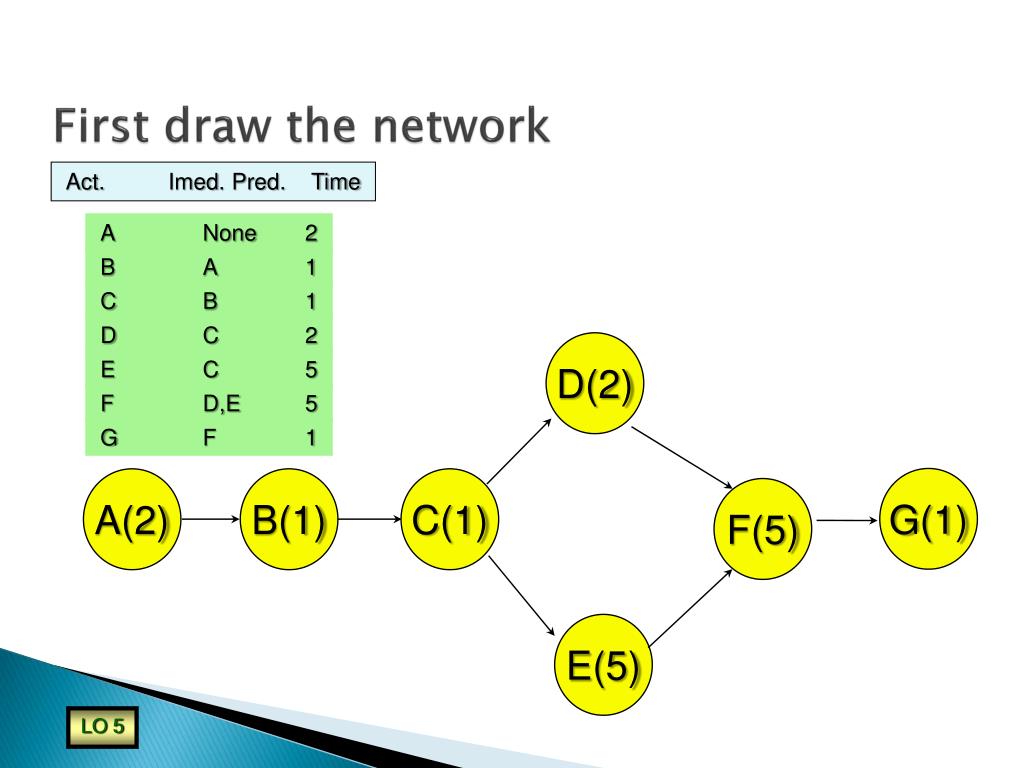 First draw the network

| Act. | Imed. Pred. | Time |
|---|---|---|
| A | None | 2 |
| B | A | 1 |
| C | B | 1 |
| D | C | 2 |
| E | C | 5 |
| F | D,E | 5 |
| G | F | 1 |

A(2)
B(1)
C(1)
D(2)
E(5)
F(5)
G(1)

LO 5